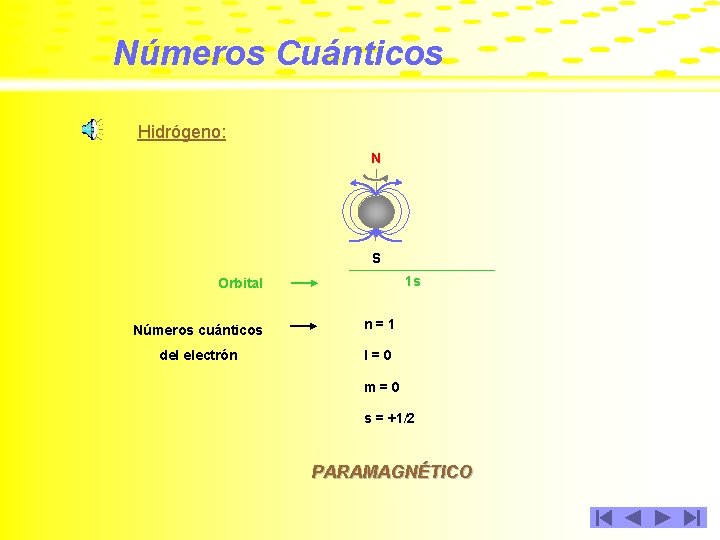 Números Cuánticos

Hidrógeno:

N

S

Orbital

1s

Números cuánticos del electrón

n = 1

l = 0

m = 0

s = +1/2

PARAMAGNÉTICO